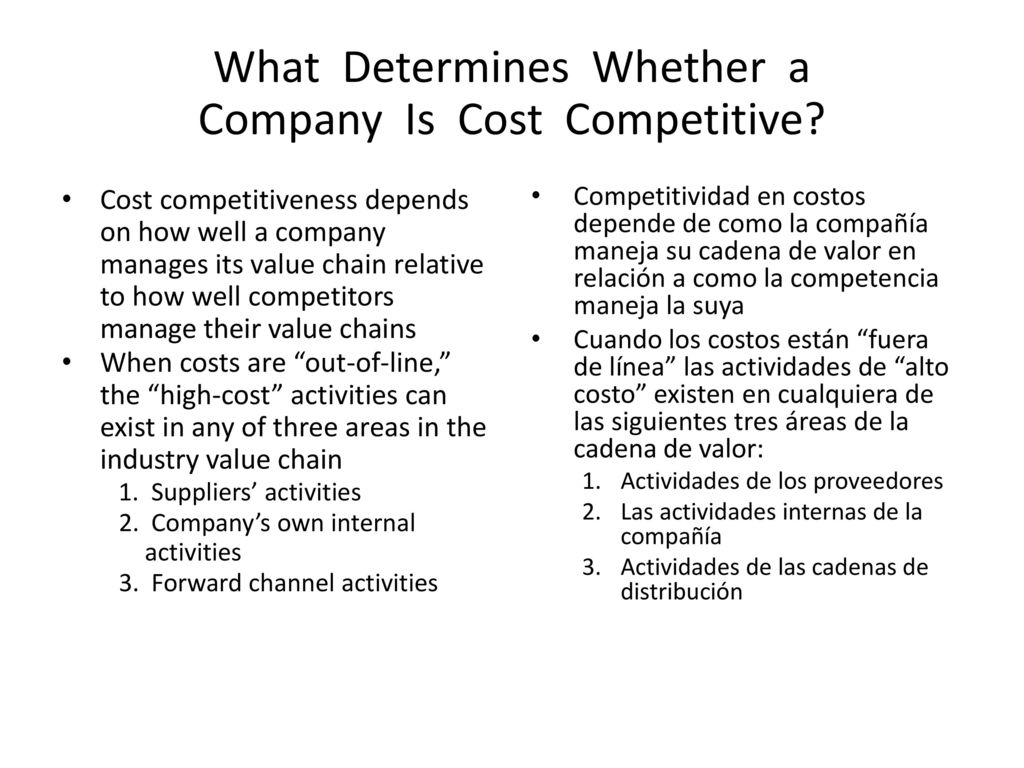 What Determines Whether a Company Is Cost Competitive?

• Cost competitiveness depends on how well a company manages its value chain relative to how well competitors manage their value chains
• When costs are “out-of-line,” the “high-cost” activities can exist in any of three areas in the industry value chain
1. Suppliers’ activities
2. Company’s own internal activities
3. Forward channel activities

• Competitividad en costos depende de como la compañía maneja su cadena de valor en relación a como la competencia maneja la suya
• Cuando los costos están “fuera de línea” las actividades de “alto costo” existen en cualquiera de las siguientes tres áreas de la cadena de valor:
1. Actividades de los proveedores
2. Las actividades internas de la compañía
3. Actividades de las cadenas de distribución